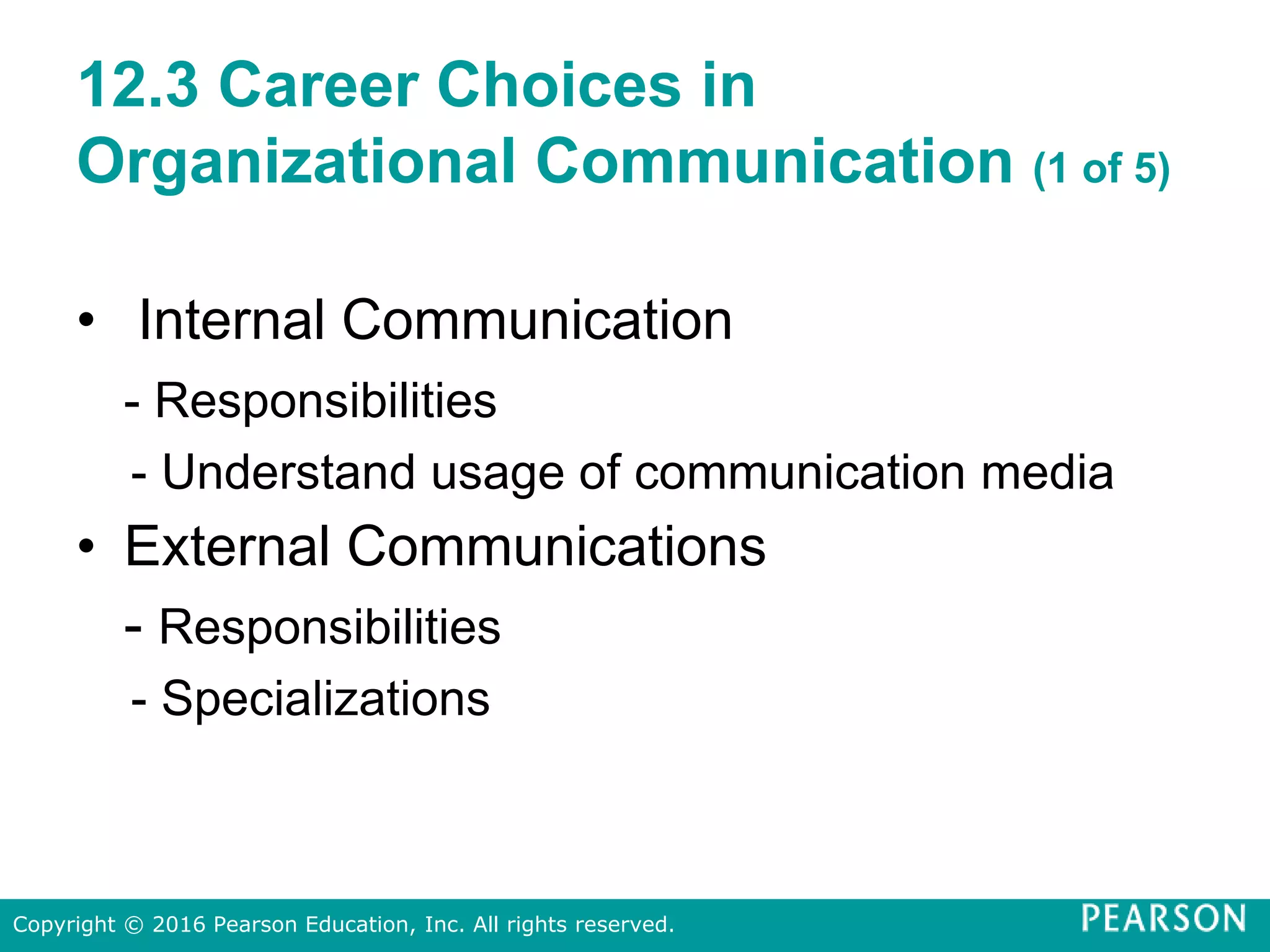 12.3 Career Choices in Organizational Communication (1 of 5)

• Internal Communication

- Responsibilities

- Understand usage of communication media

• External Communications

- Responsibilities

- Specializations

Copyright © 2016 Pearson Education, Inc. All rights reserved.

PEARSON